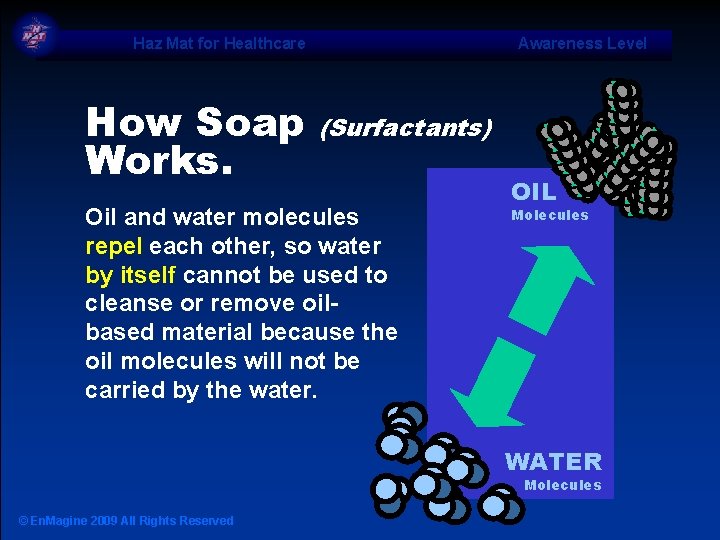 Haz Mat for Healthcare

Awareness Level

How Soap (Surfactants) Works.

Oil and water molecules repel each other, so water by itself cannot be used to cleanse or remove oil-based material because the oil molecules will not be carried by the water.

OIL
Molecules

WATER
Molecules

© EnMagine 2009 All Rights Reserved